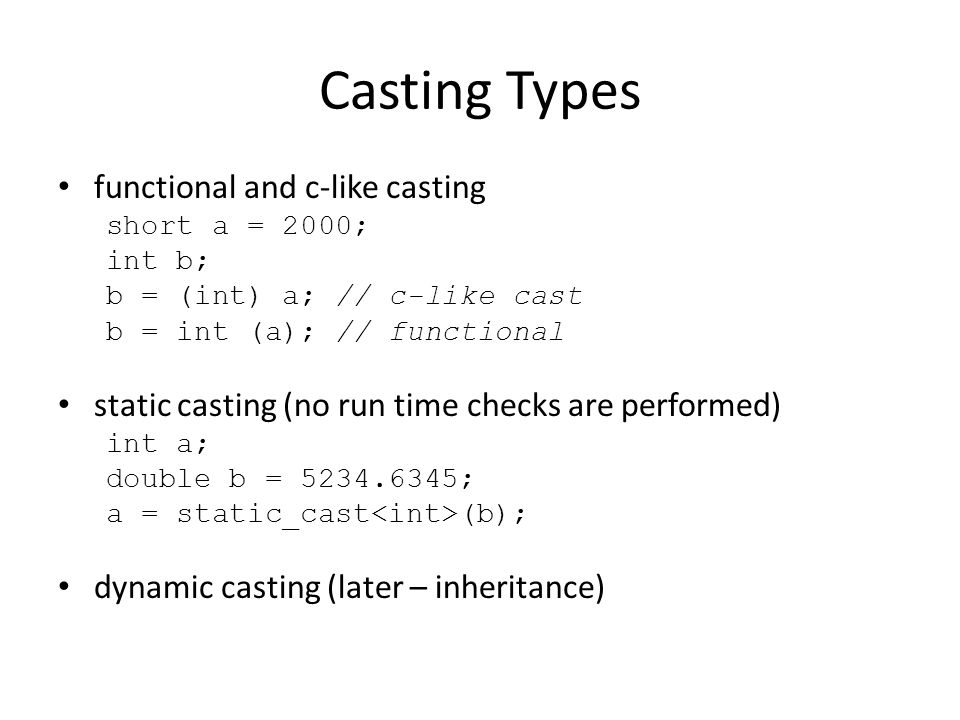 Casting Types

• functional and c-like casting
short a = 2000;
int b;
b = (int) a; // c-like cast
b = int (a); // functional

• static casting (no run time checks are performed)
int a;
double b = 5234.6345;
a = static_cast<int>(b);

• dynamic casting (later – inheritance)